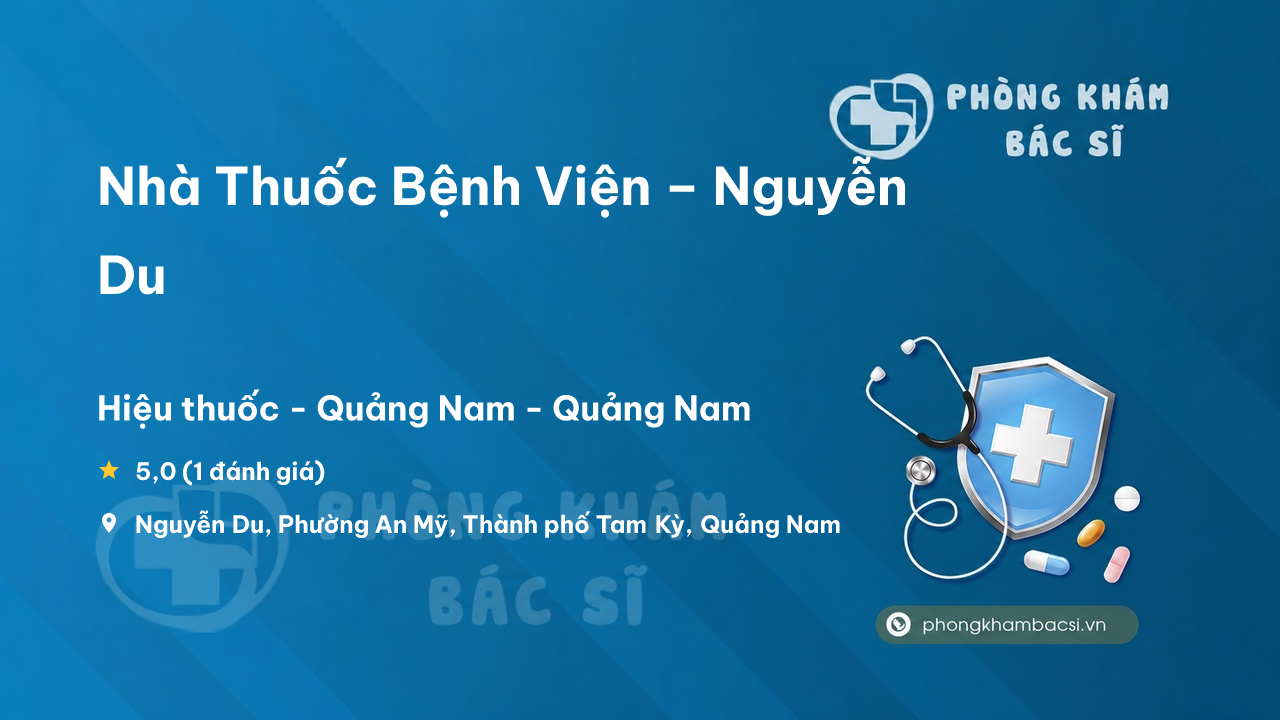 PHÒNG KHÁM BÁC SĨ

Nhà Thuốc Bệnh Viện – Nguyễn Du

Hiệu thuốc - Quảng Nam - Quảng Nam

5,0 (1 đánh giá)

Nguyễn Du, Phường An Mỹ, Thành phố Tam Kỳ, Quảng Nam

PHÒNG KHÁM BÁC SĨ

phongkhambacsi.vn